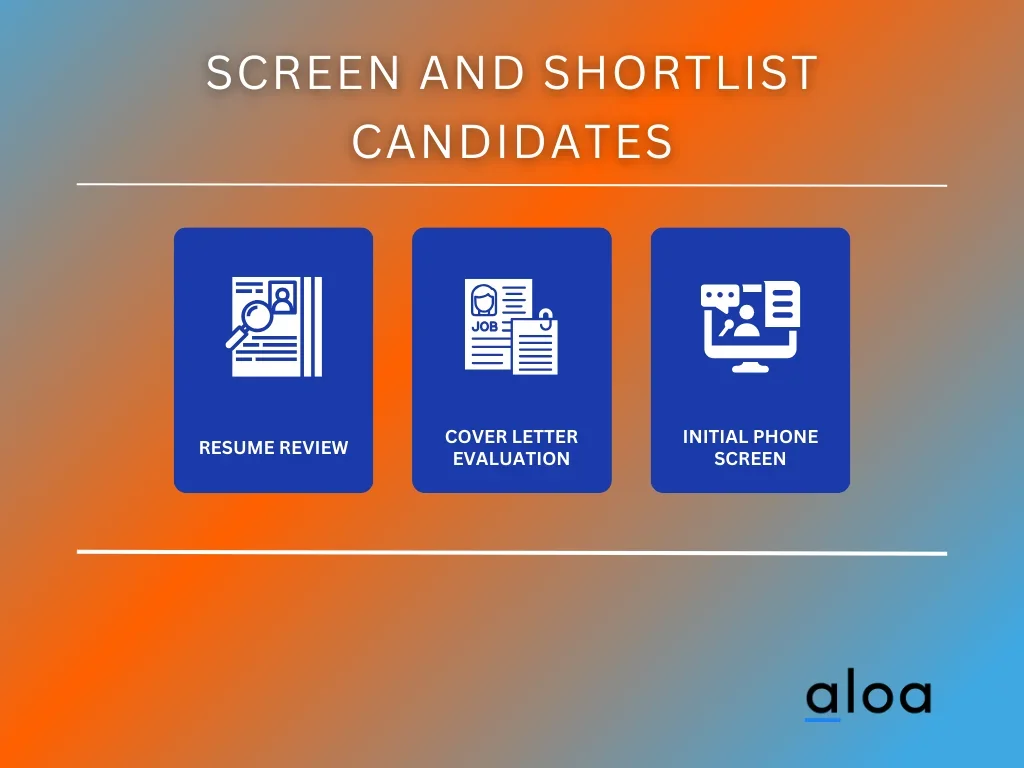 SCREEN AND SHORTLIST CANDIDATES

RESUME REVIEW

JOB

COVER LETTER EVALUATION

INITIAL PHONE SCREEN

aloa